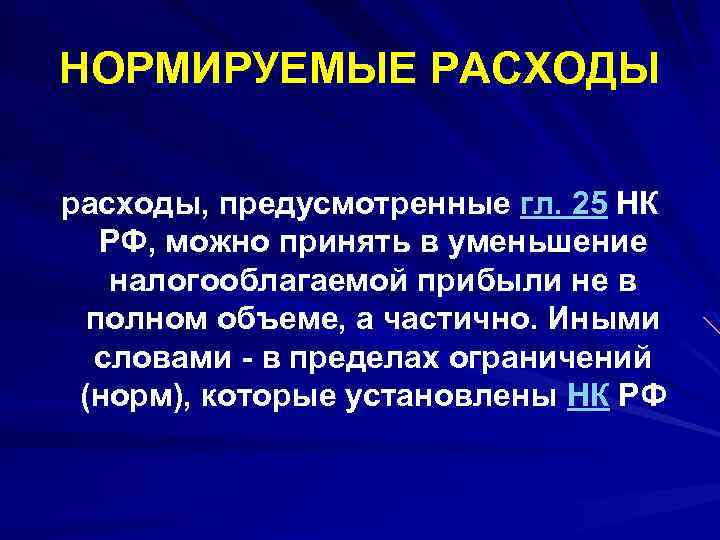 НОРМИРУЕМЫЕ РАСХОДЫ

расходы, предусмотренные гл. 25 НК РФ, можно принять в уменьшение налогооблагаемой прибыли не в полном объеме, а частично. Иными словами - в пределах ограничений (норм), которые установлены НК РФ